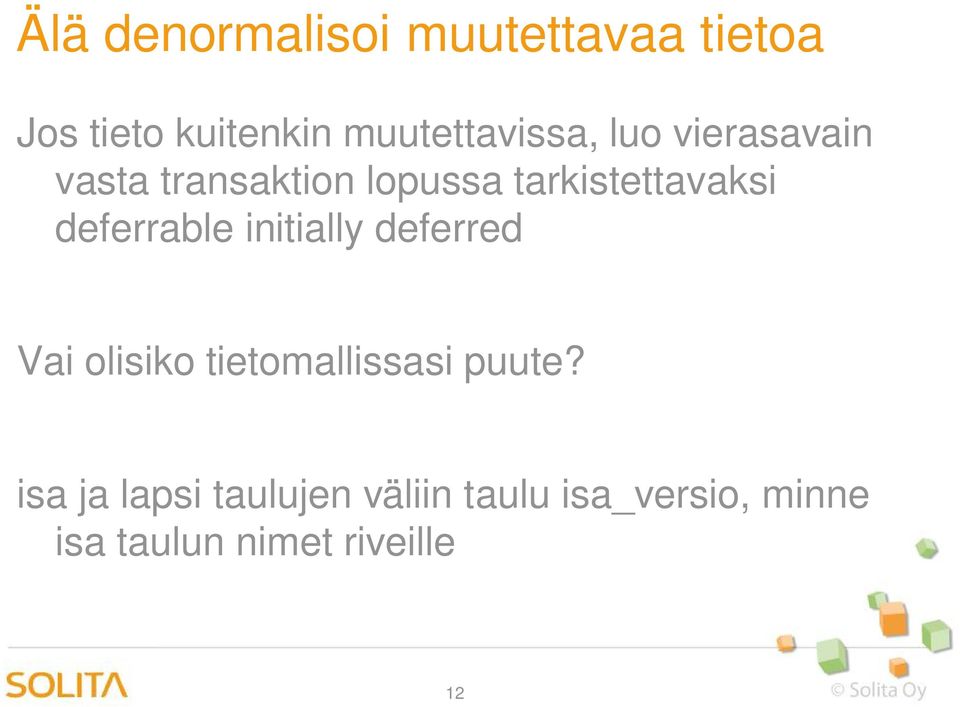 Älä denormalisoi muutettavaa tietoa

Jos tieto kuitenkin muutettavissa, luo vierasavain vasta transaktion lopussa tarkistettavaksi deferrable initially deferred

Vai olisiko tietomallissasi puute?

isa ja lapsi taulujen väliin taulu isa_versio, minne isa taulun nimet riveille

SOLITA

12

© Solita Oy